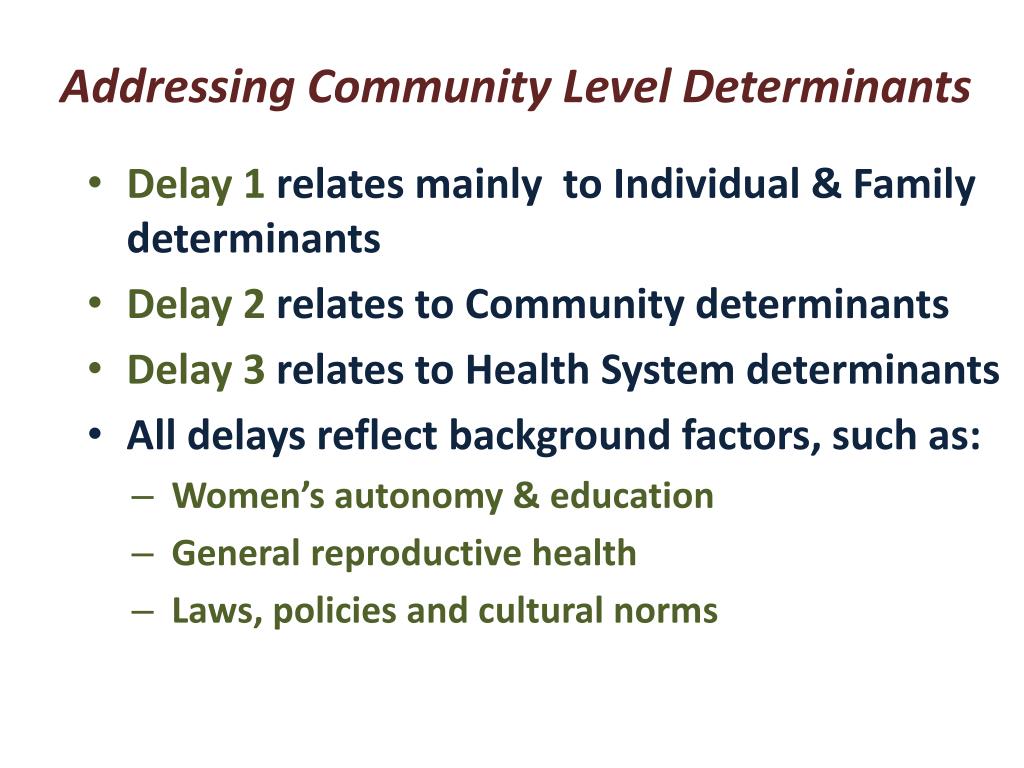 Addressing Community Level Determinants

• Delay 1 relates mainly to Individual & Family determinants
• Delay 2 relates to Community determinants
• Delay 3 relates to Health System determinants
• All delays reflect background factors, such as:
– Women's autonomy & education
– General reproductive health
– Laws, policies and cultural norms